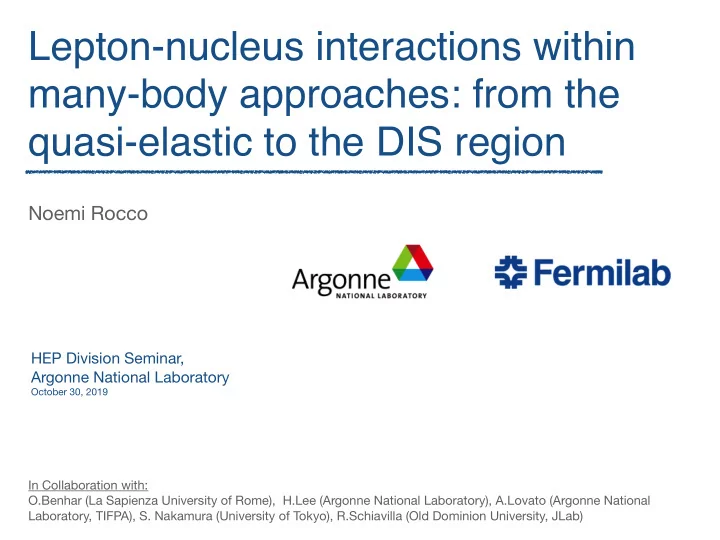 Lepton-nucleus interactions within many-body approaches: from the quasi-elastic to the DIS region

Noemi Rocco

Argonne NATIONAL LABORATORY

Fermilab

HEP Division Seminar,
Argonne National Laboratory
October 30, 2019

In Collaboration with:
O.Benhar (La Sapienza University of Rome), H.Lee (Argonne National Laboratory), A.Lovato (Argonne National Laboratory, TIFPA), S. Nakamura (University of Tokyo), R.Schiavilla (Old Dominion University, JLab)